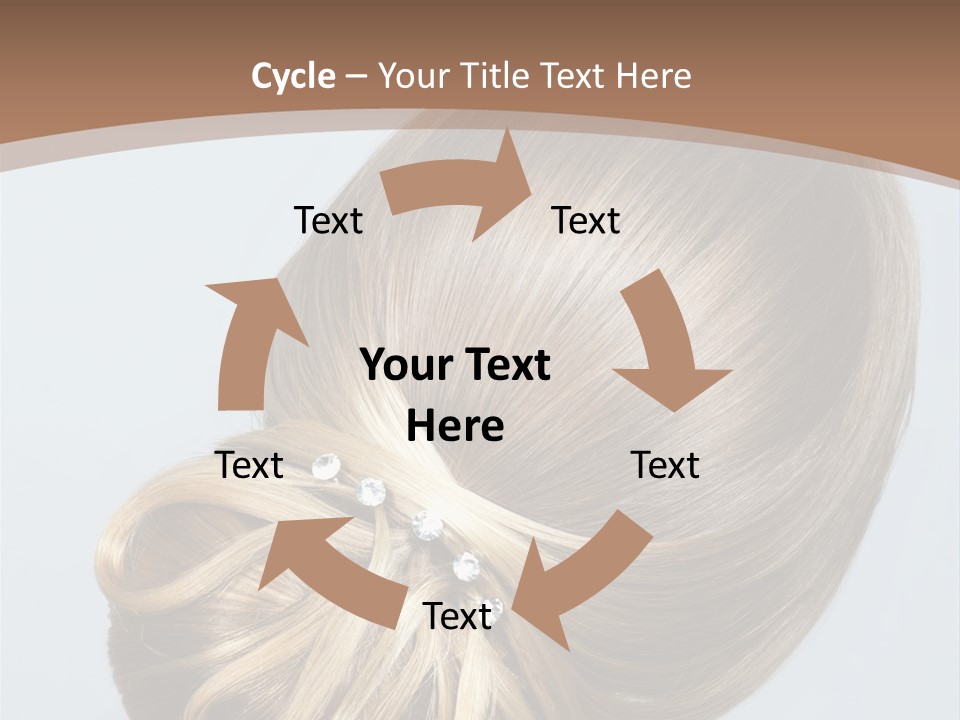 Cycle – Your Title Text Here

Text

Text

Your Text Here

Text

Text

Text